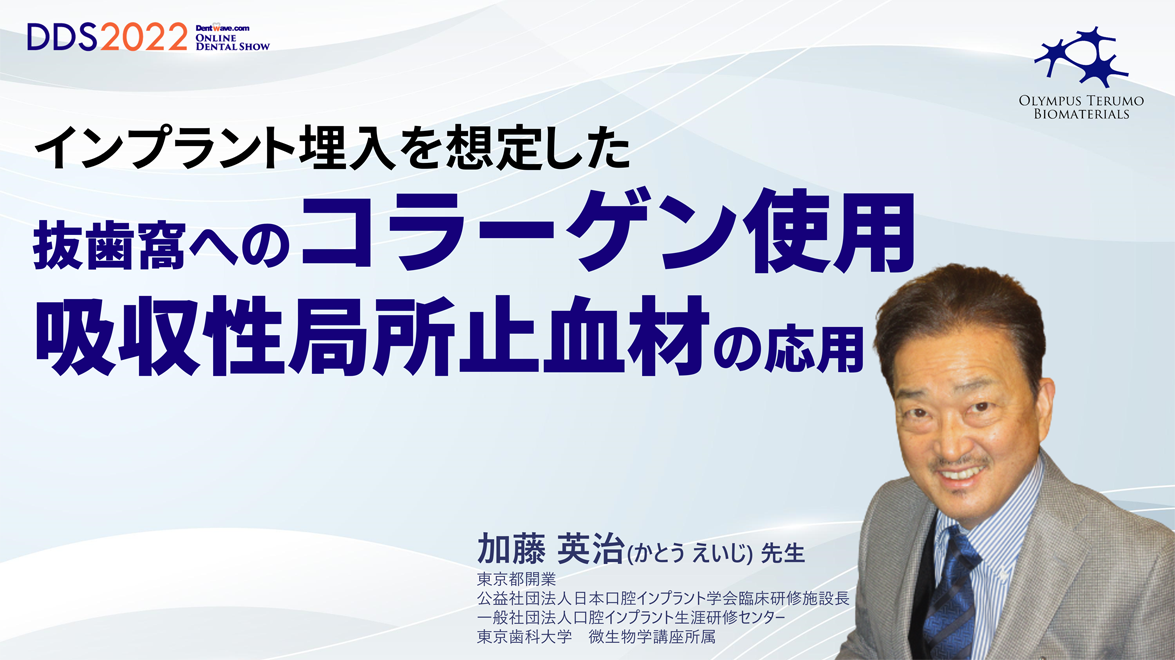 DDS2022 Dentwave.com ONLINE DENTAL SHOW

OLYMPUS TERUMO BIOMATERIALS

インプラント埋入を想定した
抜歯窩へのコラーゲン使用
吸収性局所止血材の応用

加藤 英治(かとう えいじ) 先生
東京都開業
公益社団法人日本口腔インプラント学会臨床研修施設長
一般社団法人口腔インプラント生涯研修センター
東京歯科大学　微生物学講座所属